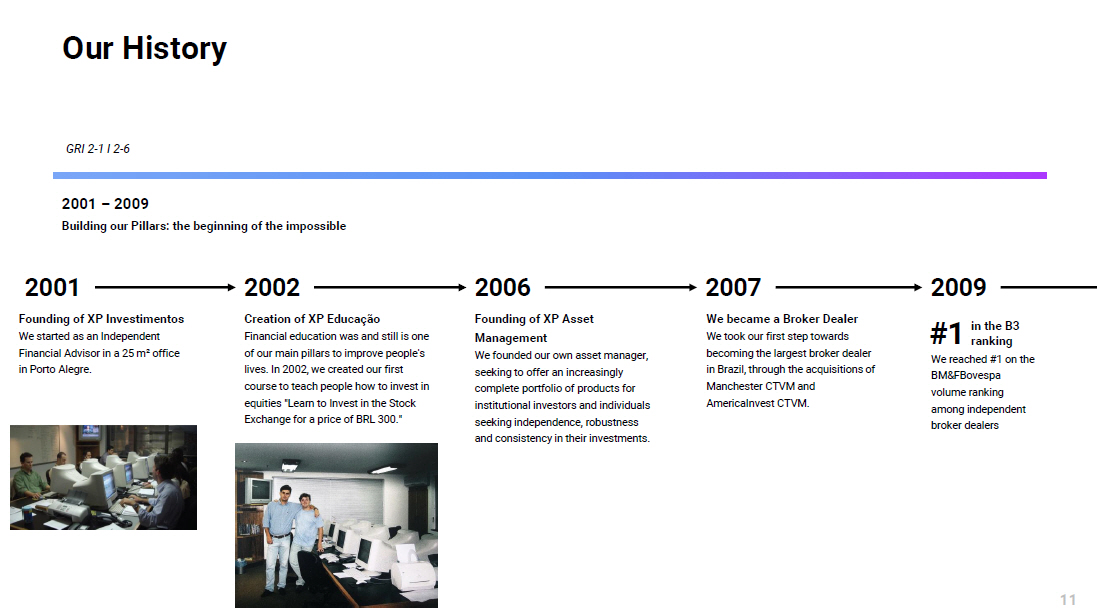 Our History

GRI 2-1 I 2-6

2001 – 2009
Building our Pillars: the beginning of the impossible

2001

Founding of XP Investimentos
We started as an Independent Financial Advisor in a 25 m² office in Porto Alegre.

2002

Creation of XP Educação
Financial education was and still is one of our main pillars to improve people's lives. In 2002, we created our first course to teach people how to invest in equities "Learn to Invest in the Stock Exchange for a price of BRL 300."

2006

Founding of XP Asset Management
We founded our own asset manager, seeking to offer an increasingly complete portfolio of products for institutional investors and individuals seeking independence, robustness and consistency in their investments.

2007

We became a Broker Dealer
We took our first step towards becoming the largest broker dealer in Brazil, through the acquisitions of Manchester CTVM and AmericaInvest CTVM.

2009

#1 in the B3 ranking
We reached #1 on the BM&FBovespa volume ranking among independent broker dealers

11